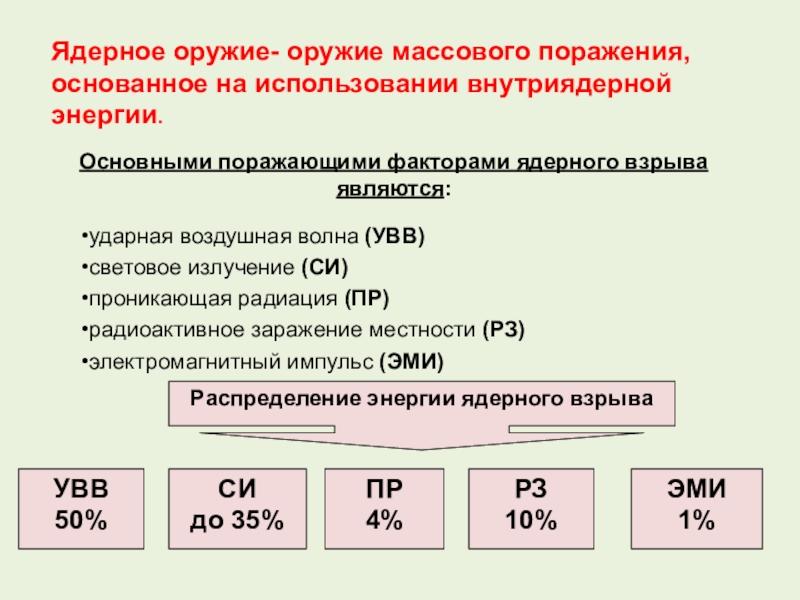 Ядерное оружие- оружие массового поражения, основанное на использовании внутриядерной энергии.

Основными поражающими факторами ядерного взрыва являются:

•ударная воздушная волна (УВВ)
•световое излучение (СИ)
•проникающая радиация (ПР)
•радиоактивное заражение местности (РЗ)
•электромагнитный импульс (ЭМИ)

Распределение энергии ядерного взрыва

УВВ
50%

СИ
до 35%

ПР
4%

РЗ
10%

ЭМИ
1%